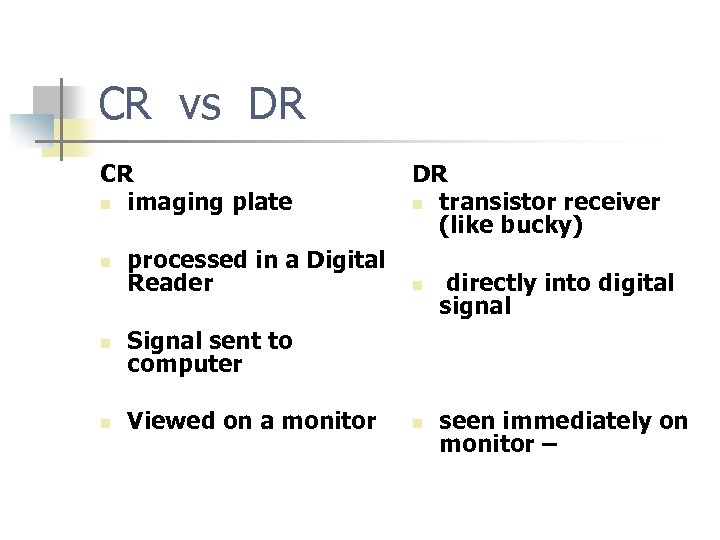 CR vs DR

CR
- imaging plate
- processed in a Digital Reader
- Signal sent to computer
- Viewed on a monitor

DR
- transistor receiver (like bucky)
- directly into digital signal
- seen immediately on monitor –